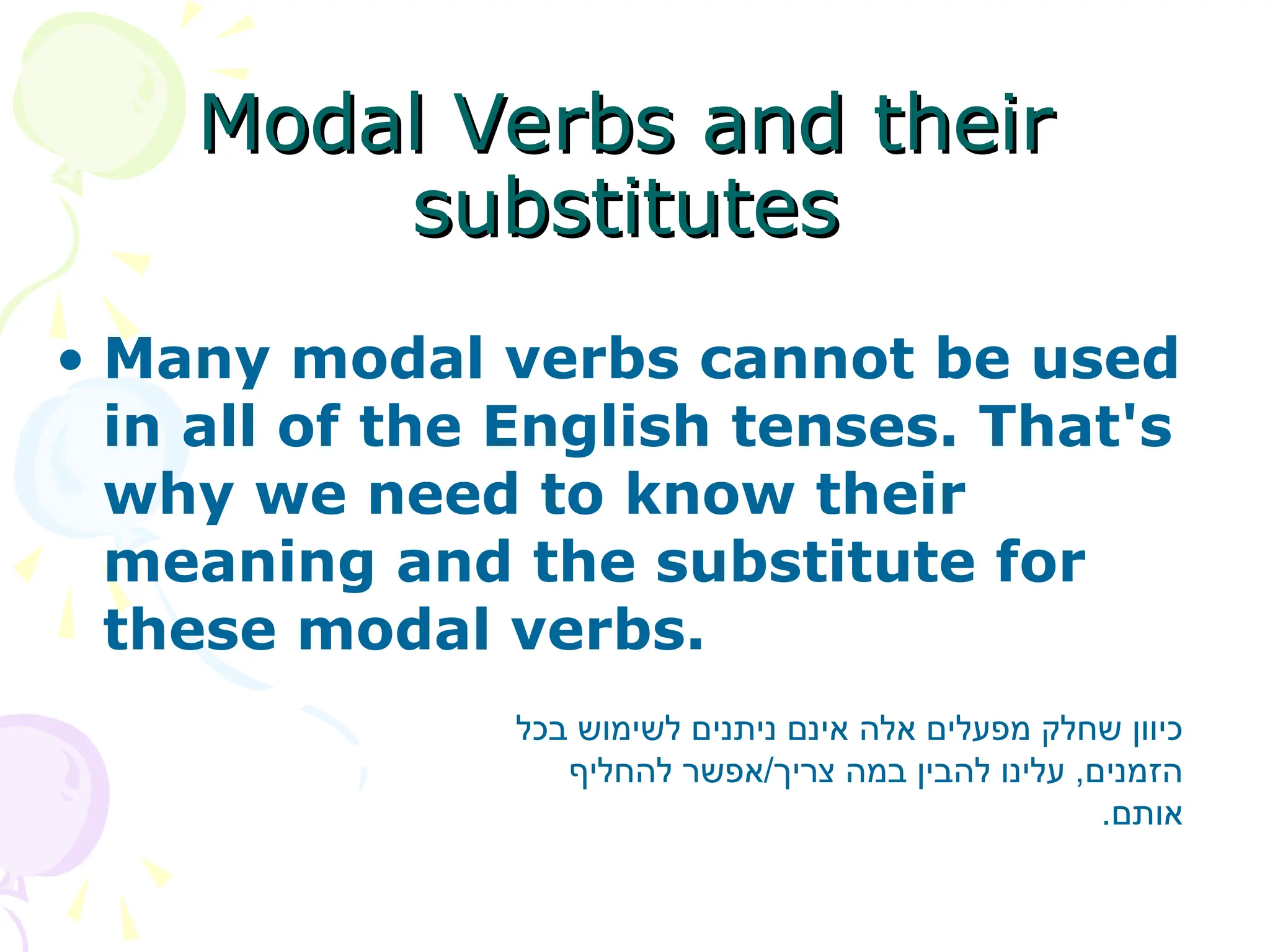 Modal Verbs and their substitutes

• Many modal verbs cannot be used in all of the English tenses. That's why we need to know their meaning and the substitute for these modal verbs.

כיוון שחלק מפעלים אלה אינם ניתנים לשימוש בכל הזמנים, עלינו להבין במה צריך/אפשר להחליף אותם.